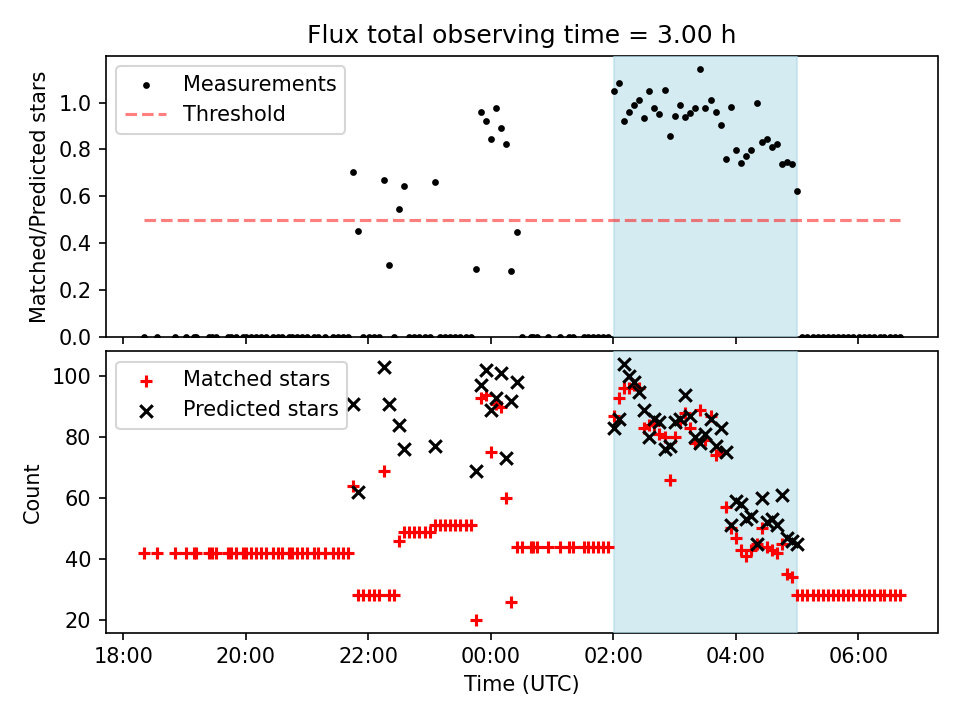 Flux total observing time = 3.00 h

Measurements
Threshold

Matched/Predicted stars

1.0
0.8
0.6
0.4
0.2
0.0

Matched stars
Predicted stars

Count

100
80
60
40
20

18:00
20:00
22:00
00:00
02:00
04:00
06:00

Time (UTC)